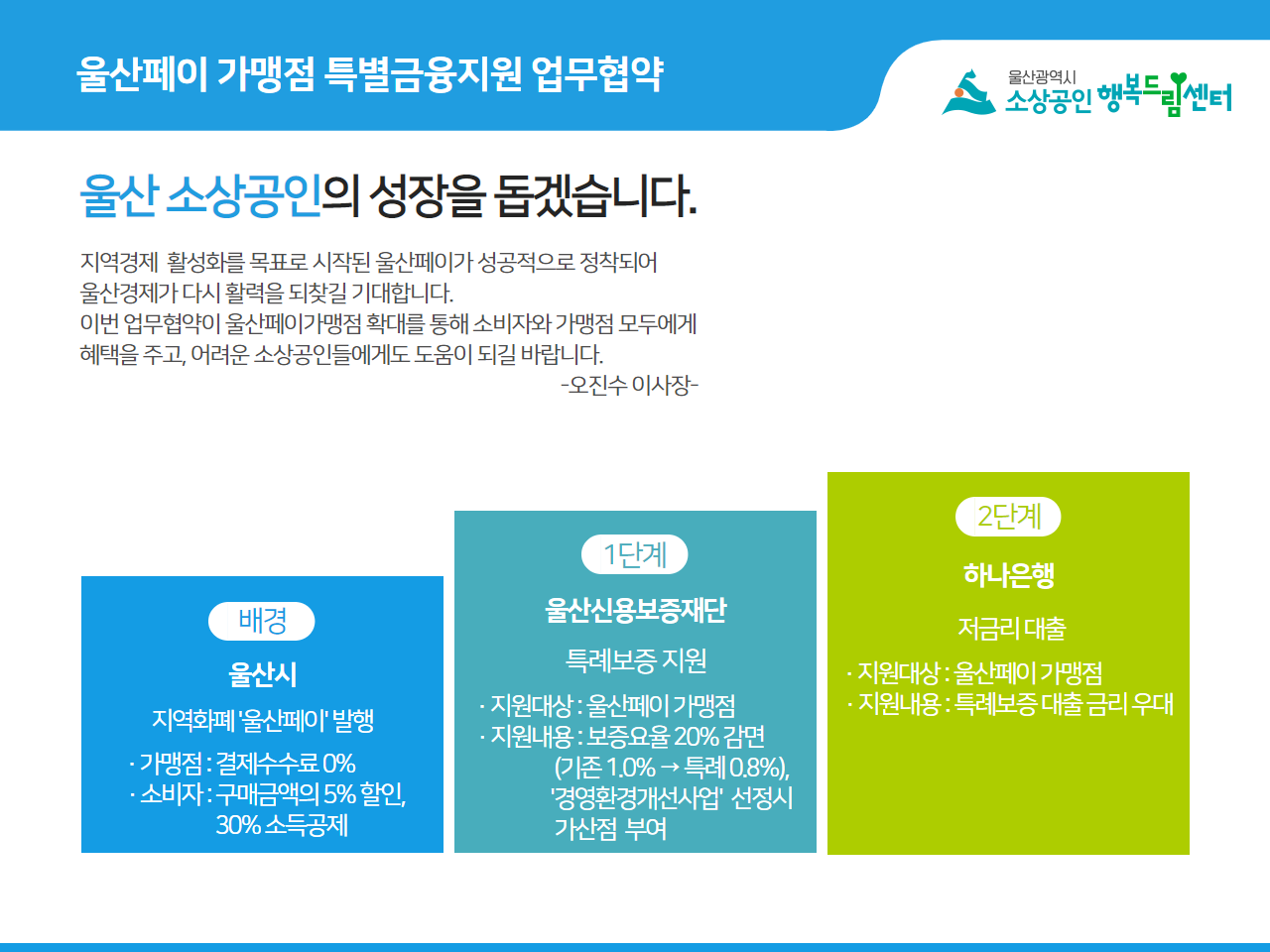 울산페이 가맹점 특별금융지원 업무협약

울산광역시
소상공인 행복드림센터

울산 소상공인의 성장을 돕겠습니다.

지역경제 활성화를 목표로 시작된 울산페이가 성공적으로 정착되어 울산경제가 다시 활력을 되찾길 기대합니다.
이번 업무협약이 울산페이가맹점 확대를 통해 소비자와 가맹점 모두에게 혜택을 주고, 어려운 소상공인들에게도 도움이 되길 바랍니다.
-오진수 이사장-

배경
울산시
지역화폐 '울산페이' 발행
· 가맹점 : 결제수수료 0%
· 소비자 : 구매금액의 5% 할인, 30% 소득공제

1단계
울산신용보증재단
특례보증 지원
· 지원대상 : 울산페이 가맹점
· 지원내용 : 보증요율 20% 감면 (기존 1.0% → 특례 0.8%), '경영환경개선사업' 선정시 가산점 부여

2단계
하나은행
저금리 대출
· 지원대상 : 울산페이 가맹점
· 지원내용 : 특례보증 대출 금리 우대